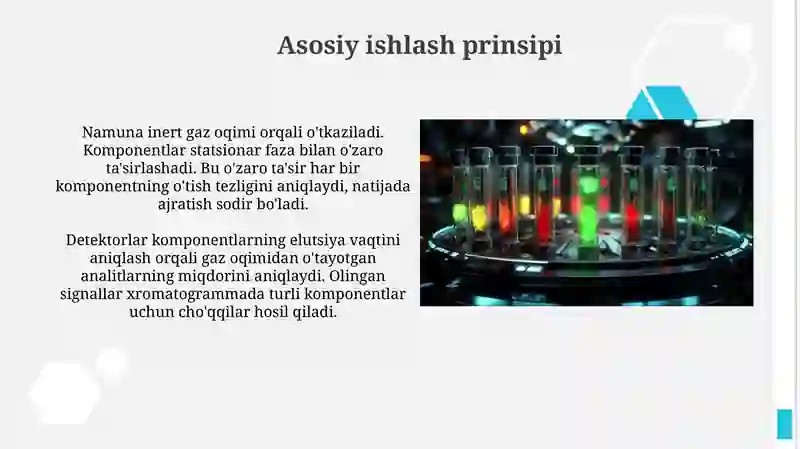 Asosiy ishlash prinsipi

Namuna inert gaz oqimi orqali o'tkaziladi. Komponentlar statsionar faza bilan o'zaro ta'sirlashadi. Bu o'zaro ta'sir har bir komponentning o'tish tezligini aniqlaydi, natijada ajratish sodir bo'ladi.

Detektorlar komponentlarning elutsiya vaqtini aniqlash orqali gaz oqimidan o'tayotgan analitlarning miqdorini aniqlaydi. Olingan signallar xromatogrammada turli komponentlar uchun cho'qqilar hosil qiladi.